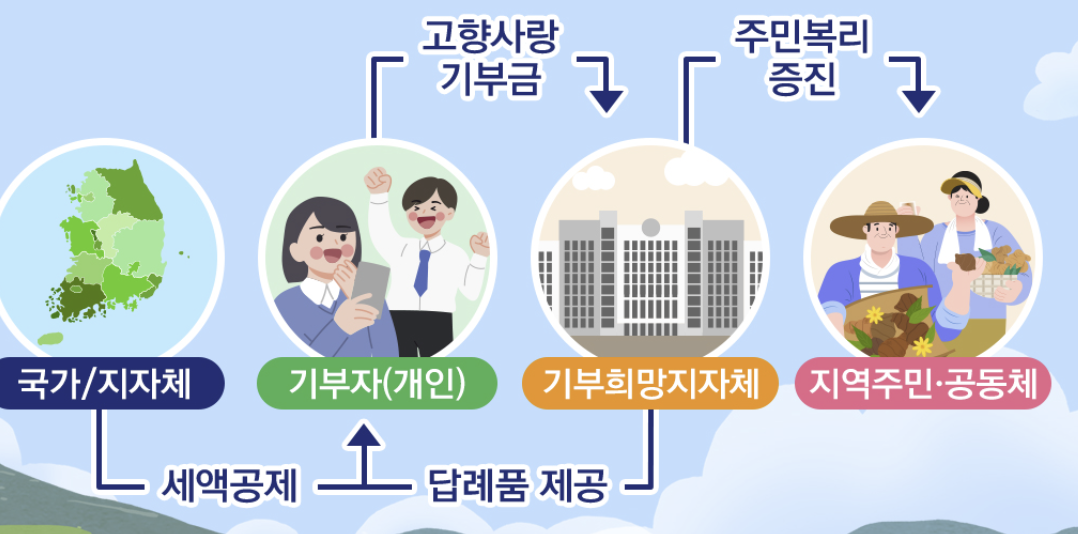 고향사랑
기부금

주민복리
증진

국가/지자체

기부자(개인)

기부희망지자체

지역주민·공동체

세액공제

답례품 제공